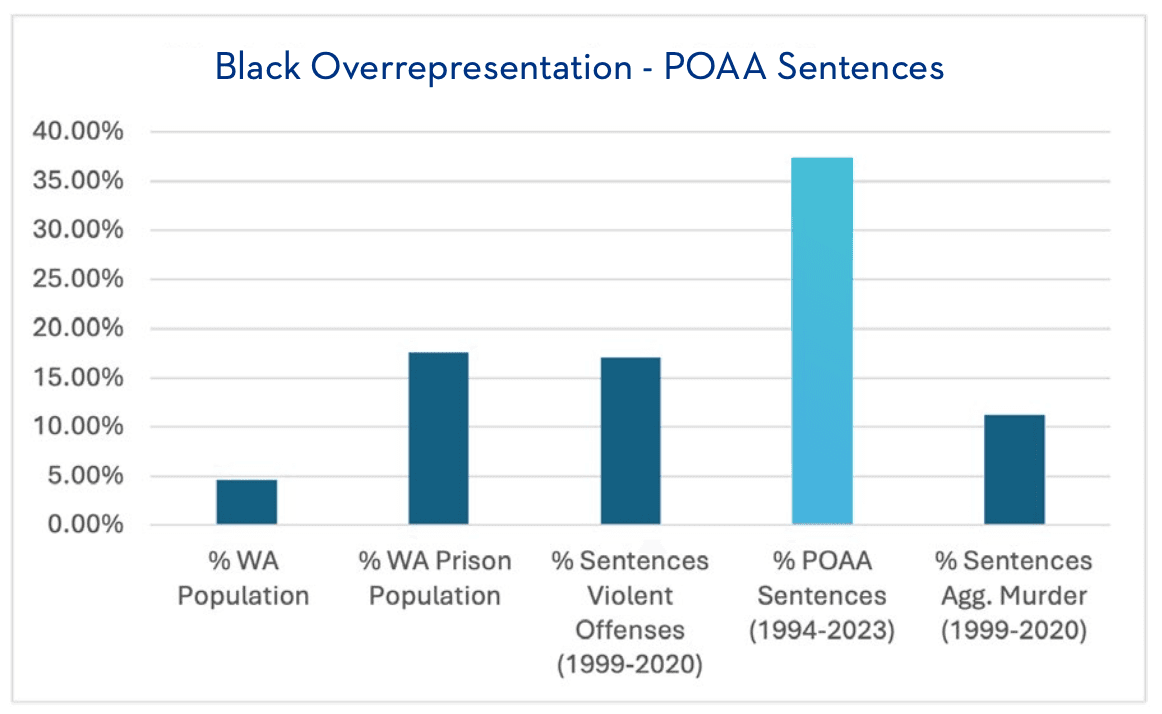 Black Overrepresentation - POAA Sentences

40.00%
35.00%
30.00%
25.00%
20.00%
15.00%
10.00%
5.00%
0.00%

% WA Population

% WA Prison Population

% Sentences Violent Offenses (1999-2020)

% POAA Sentences (1994-2023)

% Sentences Agg. Murder (1999-2020)